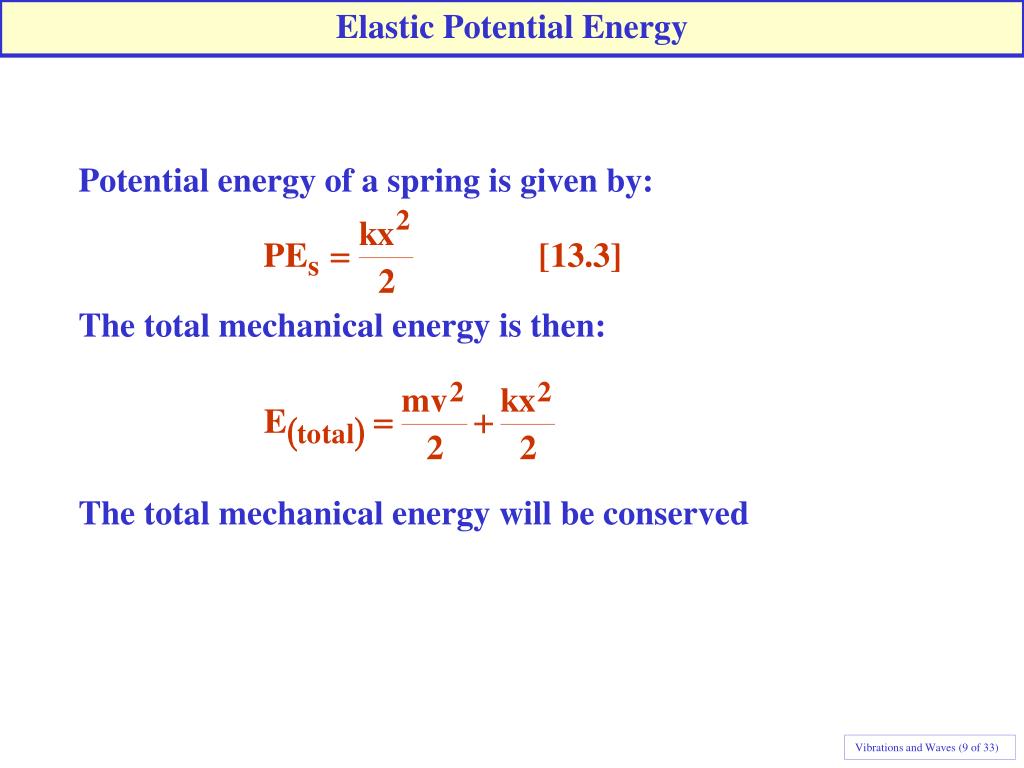 Elastic Potential Energy

Potential energy of a spring is given by:

$PE_s = \frac{kx^2}{2}$ [13.3]

The total mechanical energy is then:

$E_{(total)} = \frac{mv^2}{2} + \frac{kx^2}{2}$

The total mechanical energy will be conserved

Vibrations and Waves (9 of 33)